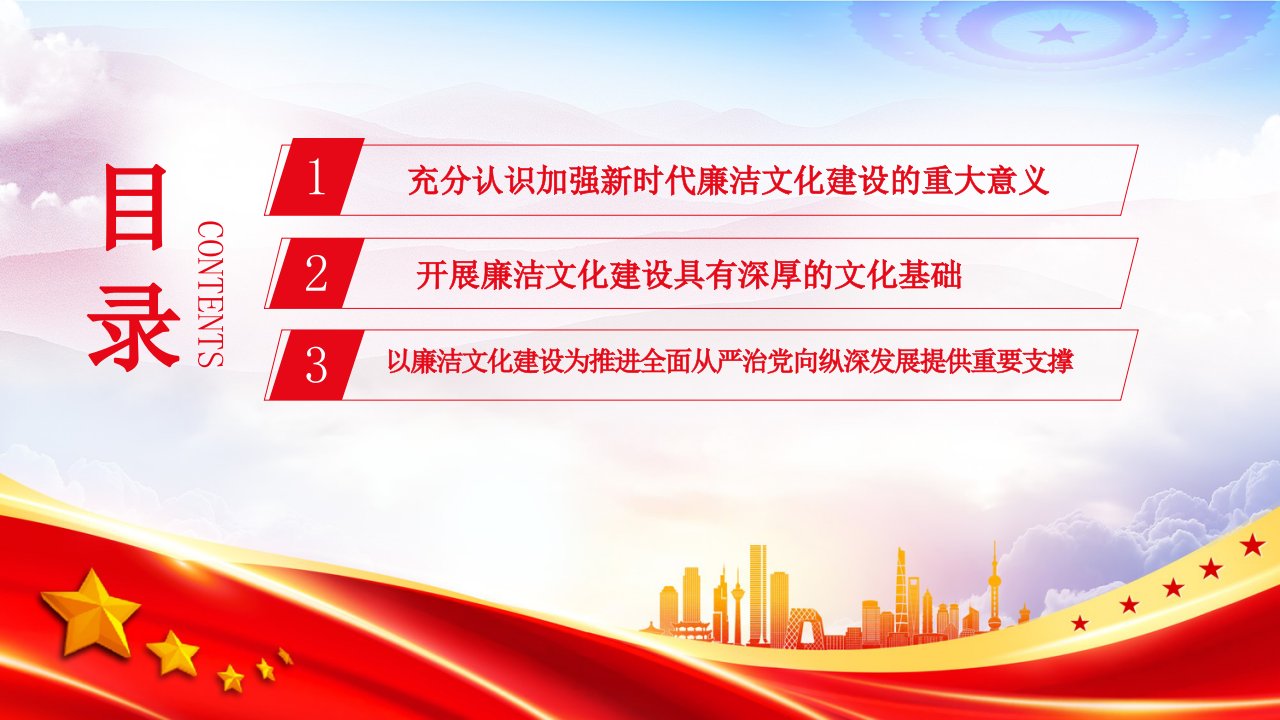 目录

CONTENTS

1 充分认识加强新时代廉洁文化建设的重大意义

2 开展廉洁文化建设具有深厚的文化基础

3 以廉洁文化建设为推进全面从严治党向纵深发展提供重要支撑